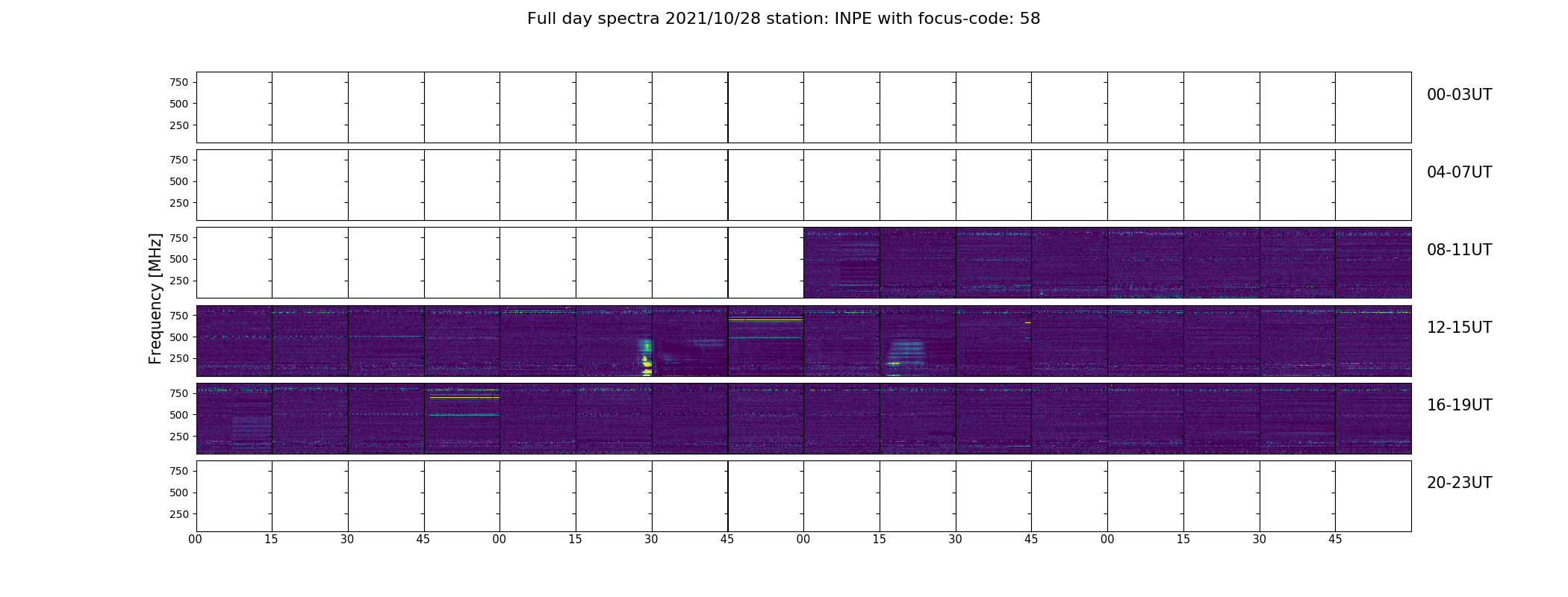 Full day spectra 2021/10/28 station: INPE with focus-code: 58

Frequency [MHz]

750
500
250

00-03UT

750
500
250

04-07UT

750
500
250

08-11UT

750
500
250

12-15UT

750
500
250

16-19UT

750
500
250

20-23UT

00 15 30 45 00 15 30 45 00 15 30 45 00 15 30 45